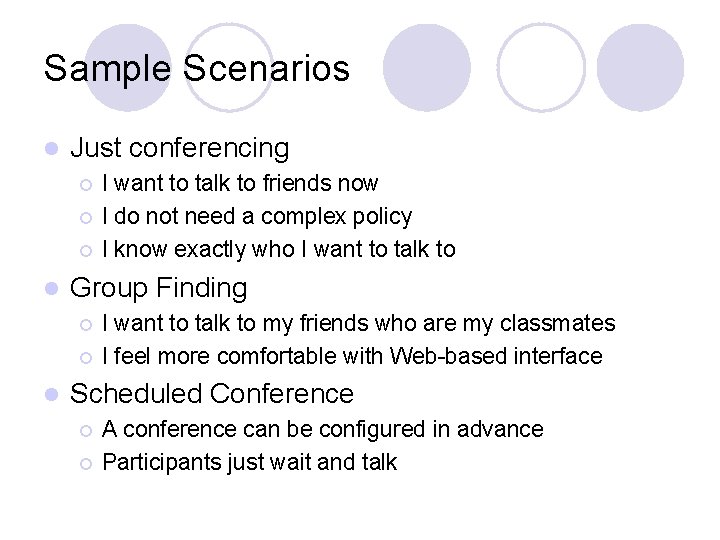 Sample Scenarios

- Just conferencing
  - I want to talk to friends now
  - I do not need a complex policy
  - I know exactly who I want to talk to
- Group Finding
  - I want to talk to my friends who are my classmates
  - I feel more comfortable with Web-based interface
- Scheduled Conference
  - A conference can be configured in advance
  - Participants just wait and talk